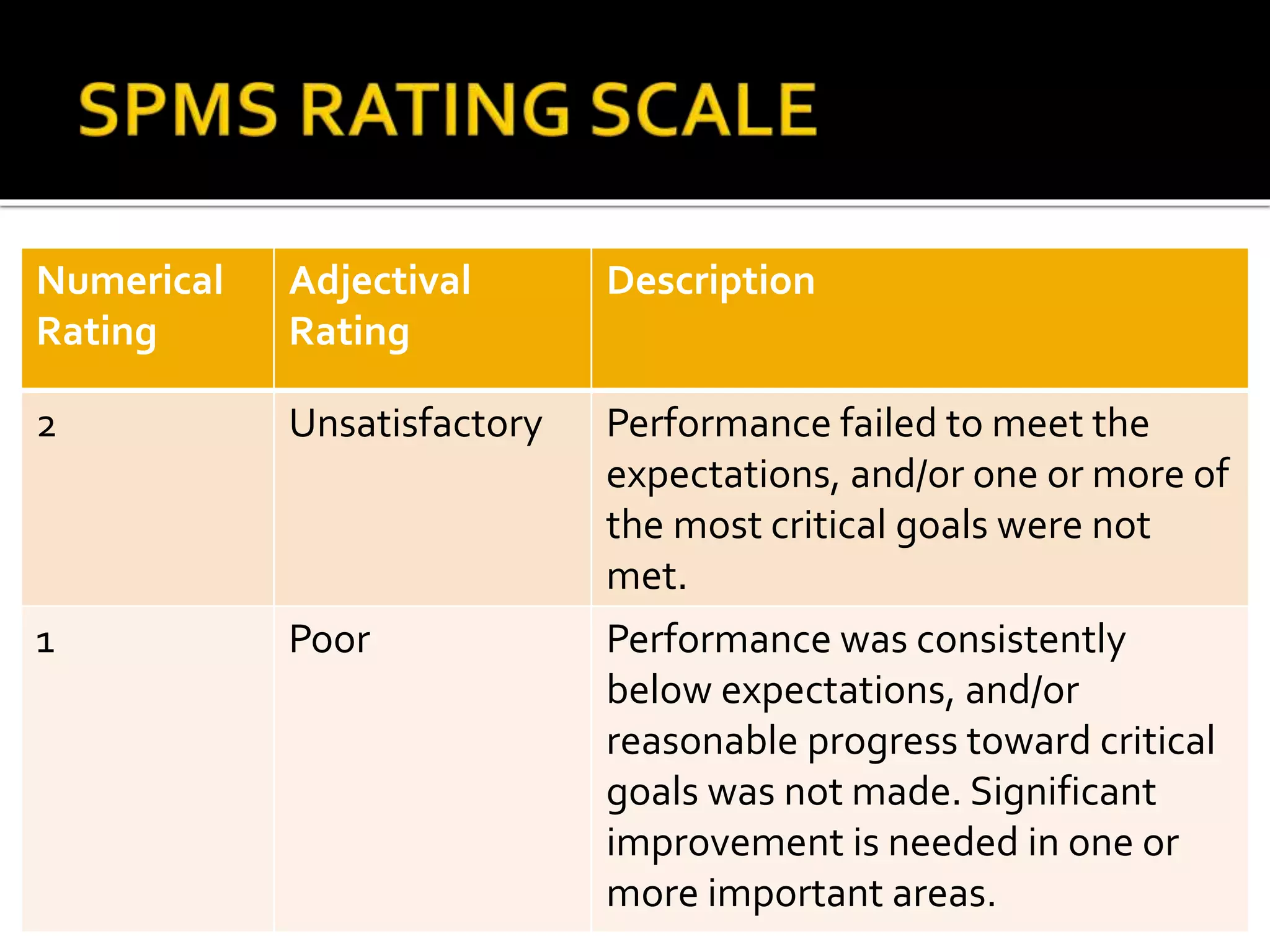 SPMS RATING SCALE

| Numerical Rating | Adjectival Rating | Description |
|---|---|---|
| 2 | Unsatisfactory | Performance failed to meet the expectations, and/or one or more of the most critical goals were not met. |
| 1 | Poor | Performance was consistently below expectations, and/or reasonable progress toward critical goals was not made. Significant improvement is needed in one or more important areas. |